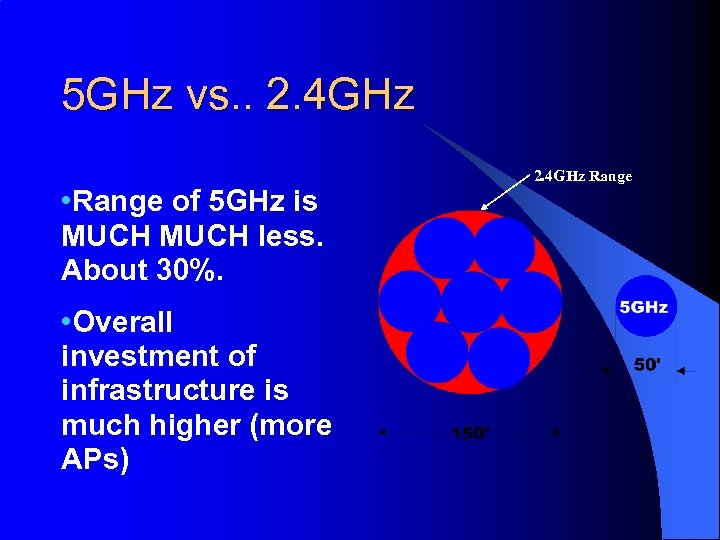 5GHz vs.. 2.4GHz

•Range of 5GHz is MUCH MUCH less. About 30%.

•Overall investment of infrastructure is much higher (more APs)

2.4GHz Range

5GHz

50'

150'